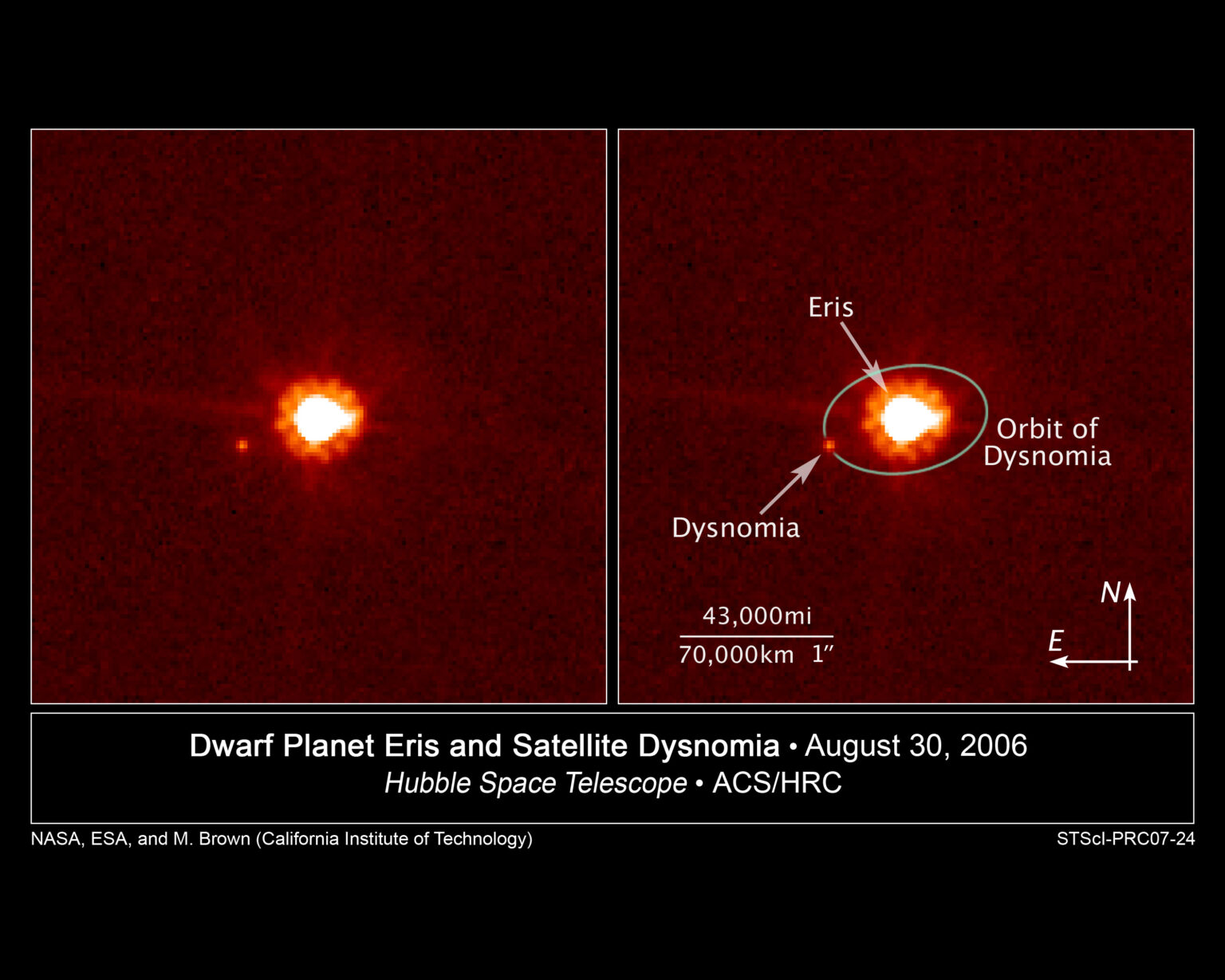 Eris

Orbit of Dysnomia

Dysnomia

43,000mi

70,000km 1″

N

E

Dwarf Planet Eris and Satellite Dysnomia • August 30, 2006
Hubble Space Telescope • ACS/HRC

NASA, ESA, and M. Brown (California Institute of Technology)

STScI-PRC07-24